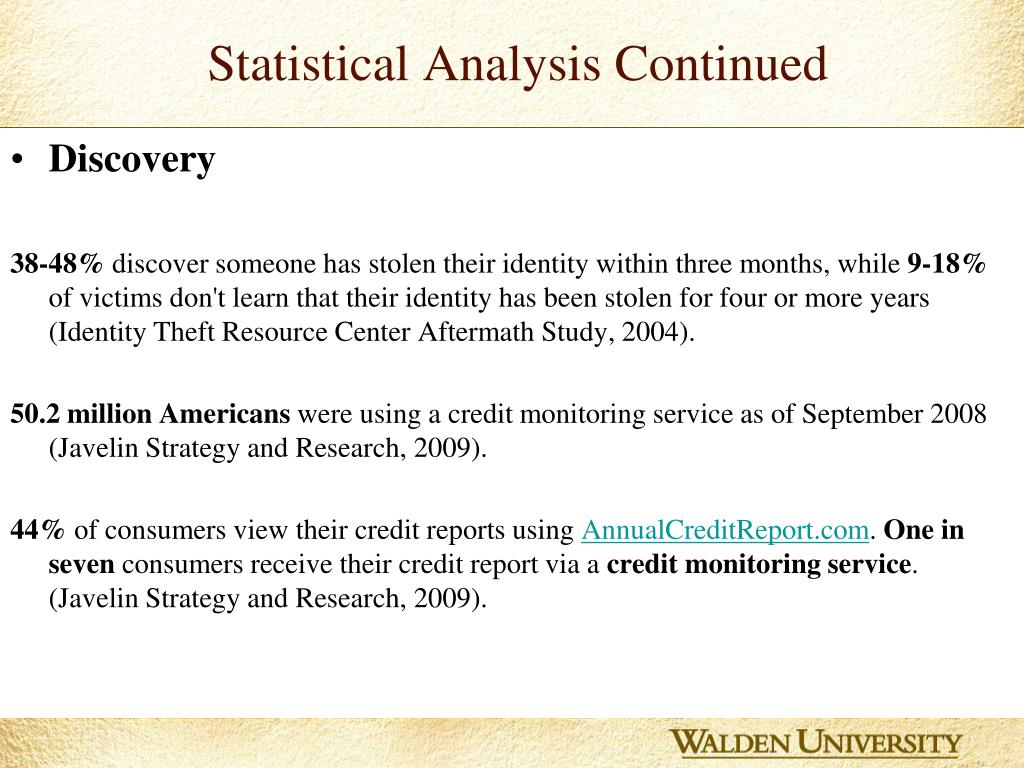 Statistical Analysis Continued

• Discovery

38-48% discover someone has stolen their identity within three months, while 9-18% of victims don't learn that their identity has been stolen for four or more years (Identity Theft Resource Center Aftermath Study, 2004).

50.2 million Americans were using a credit monitoring service as of September 2008 (Javelin Strategy and Research, 2009).

44% of consumers view their credit reports using AnnualCreditReport.com. One in seven consumers receive their credit report via a credit monitoring service. (Javelin Strategy and Research, 2009).

WALDEN UNIVERSITY